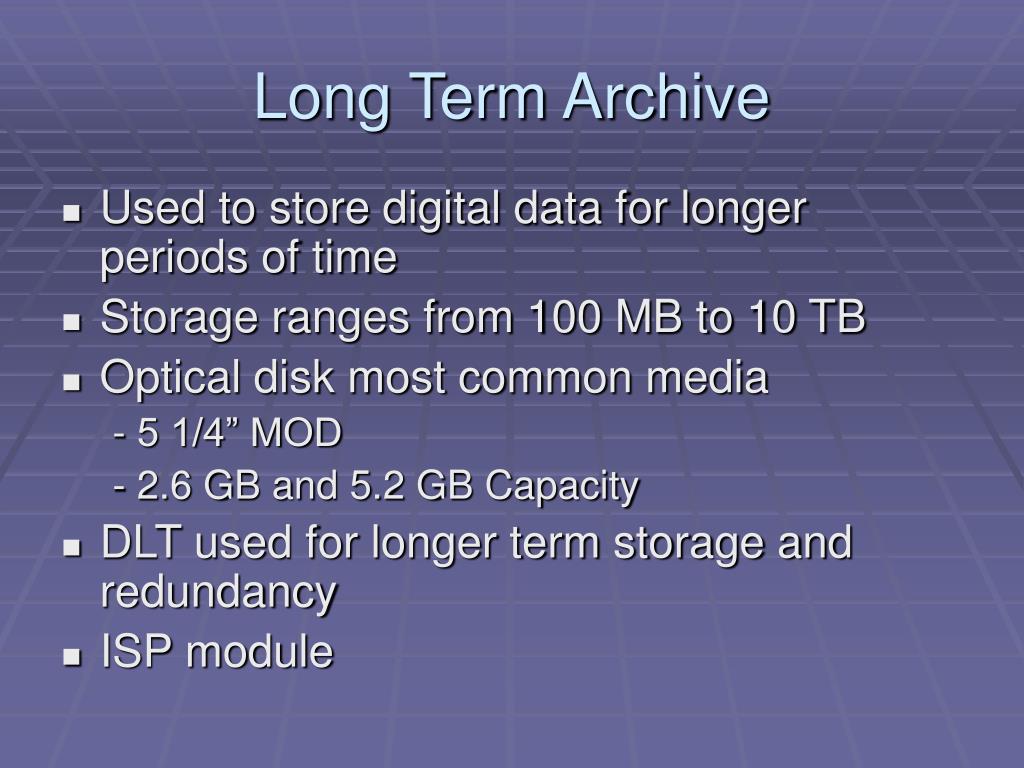 Long Term Archive

- Used to store digital data for longer periods of time
- Storage ranges from 100 MB to 10 TB
- Optical disk most common media
  - 5 1/4” MOD
  - 2.6 GB and 5.2 GB Capacity
- DLT used for longer term storage and redundancy
- ISP module